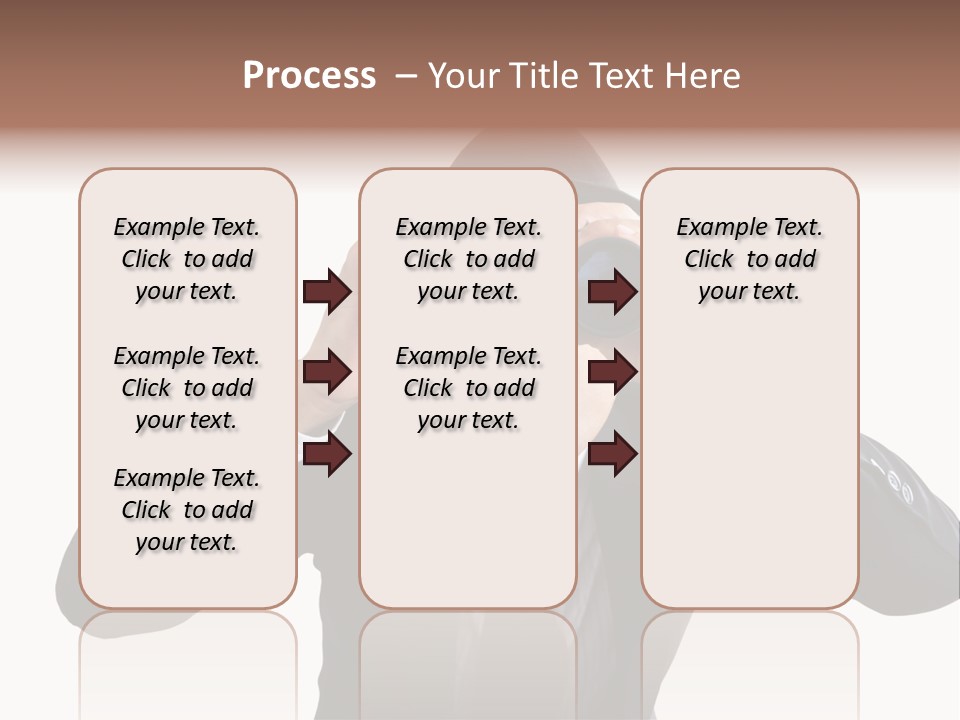 Process – Your Title Text Here

Example Text. Click to add your text.

Example Text. Click to add your text.

Example Text. Click to add your text.

Example Text. Click to add your text.

Example Text. Click to add your text.

Example Text. Click to add your text.